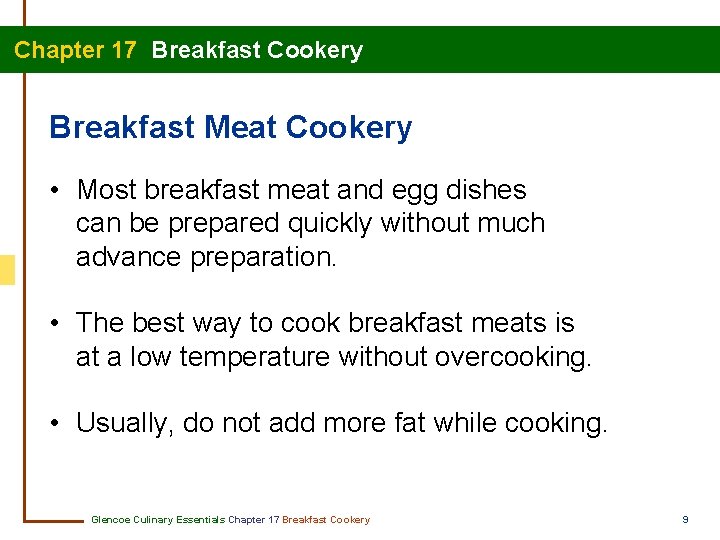 Chapter 17 Breakfast Cookery

Breakfast Meat Cookery

• Most breakfast meat and egg dishes can be prepared quickly without much advance preparation.

• The best way to cook breakfast meats is at a low temperature without overcooking.

• Usually, do not add more fat while cooking.

Glencoe Culinary Essentials Chapter 17 Breakfast Cookery

9